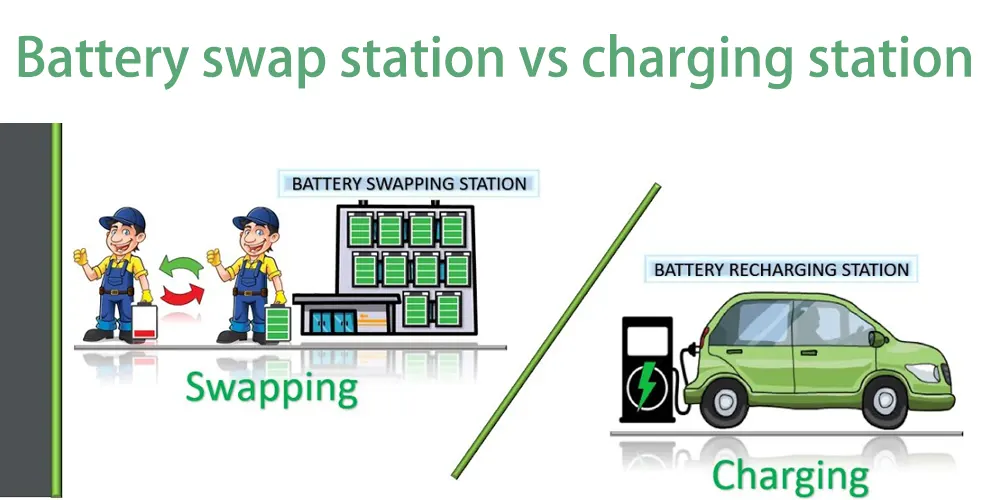 Battery swap station vs charging station

BATTERY SWAPPING STATION

Swapping

BATTERY RECHARGING STATION

Charging